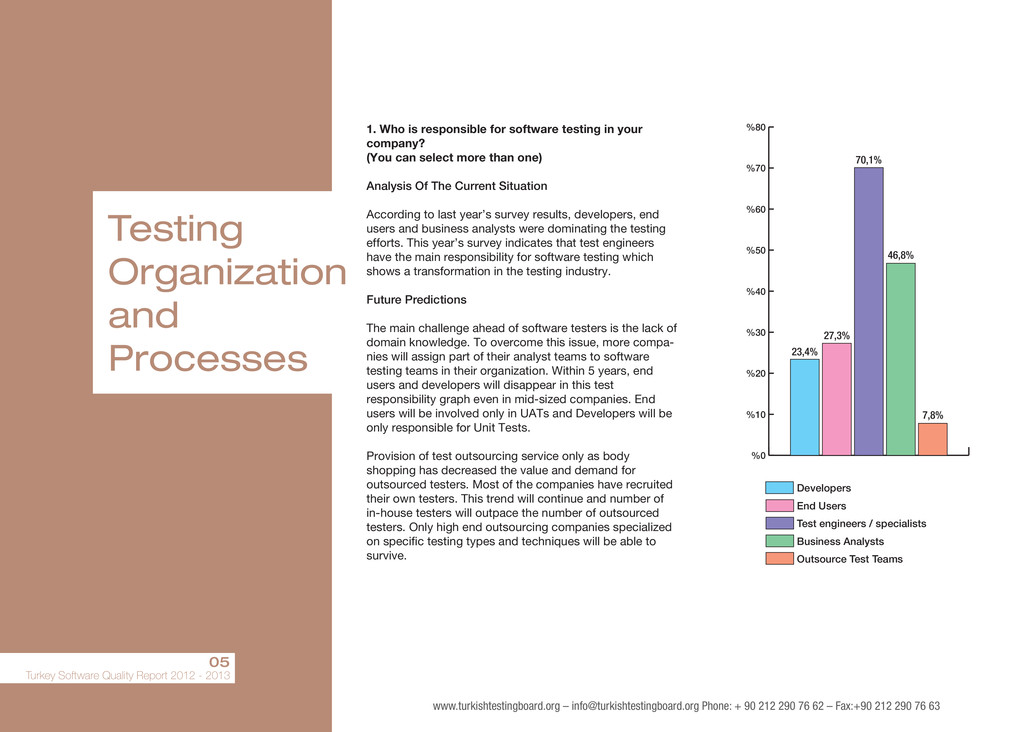 Testing Organization and Processes

1. Who is responsible for software testing in your company?
(You can select more than one)

Analysis Of The Current Situation

According to last year's survey results, developers, end users and business analysts were dominating the testing efforts. This year's survey indicates that test engineers have the main responsibility for software testing which shows a transformation in the testing industry.

Future Predictions

The main challenge ahead of software testers is the lack of domain knowledge. To overcome this issue, more companies will assign part of their analyst teams to software testing teams in their organization. Within 5 years, end users and developers will disappear in this test responsibility graph even in mid-sized companies. End users will be involved only in UATs and Developers will be only responsible for Unit Tests.

Provision of test outsourcing service only as body shopping has decreased the value and demand for outsourced testers. Most of the companies have recruited their own testers. This trend will continue and number of in-house testers will outpace the number of outsourced testers. Only high end outsourcing companies specialized on specific testing types and techniques will be able to survive.

%80
%70
%60
%50
%40
%30
%20
%10
%0

23,4%
27,3%
70,1%
46,8%
7,8%

Developers
End Users
Test engineers / specialists
Business Analysts
Outsource Test Teams

05
Turkey Software Quality Report 2012 - 2013

www.turkishtestingboard.org – info@turkishtestingboard.org Phone: + 90 212 290 76 62 – Fax:+90 212 290 76 63